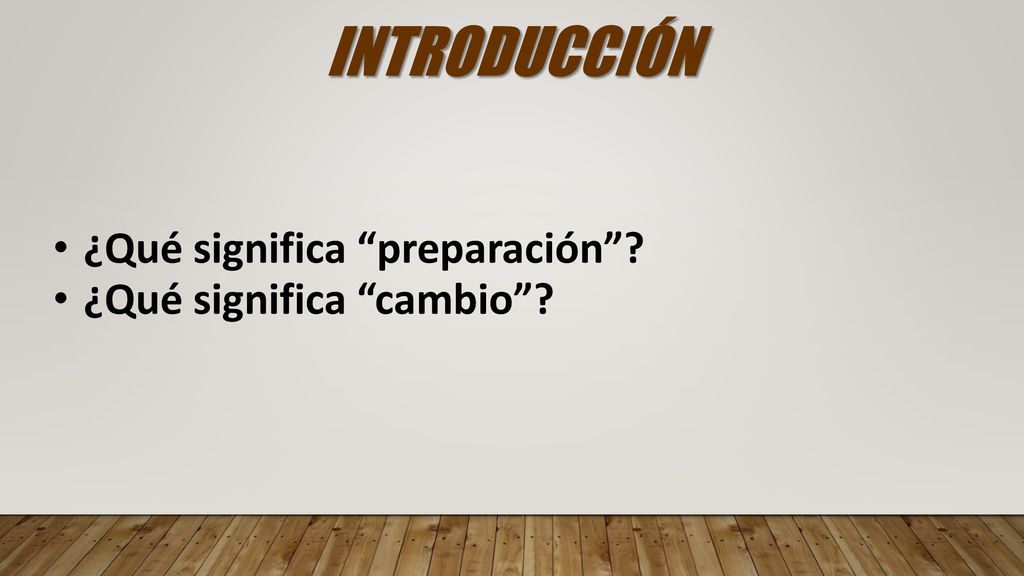 INTRODUCCIÓN

• ¿Qué significa “preparación”?
• ¿Qué significa “cambio”?